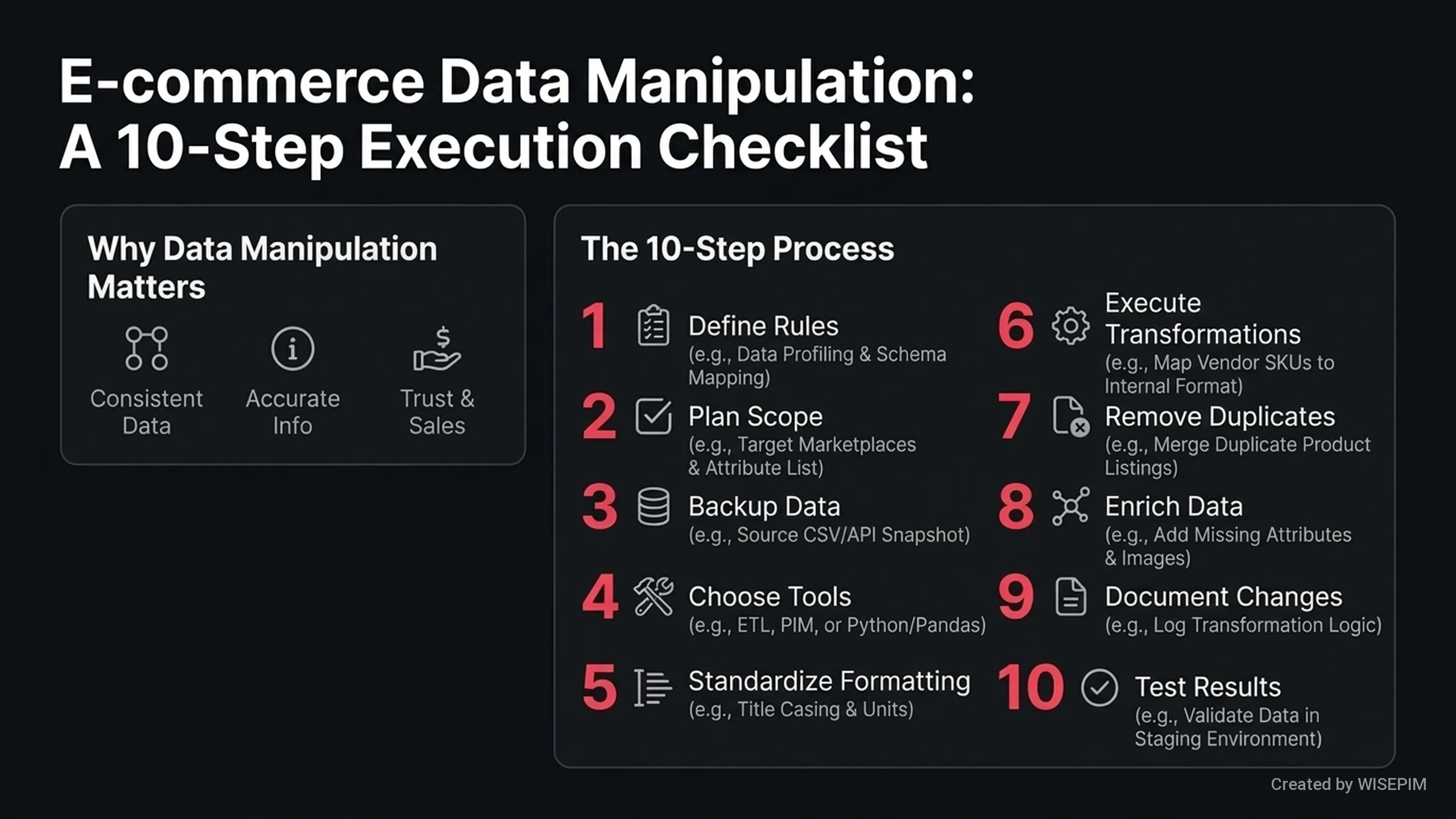 E-commerce Data Manipulation: A 10-Step Execution Checklist

Why Data Manipulation Matters

Consistent Data

Accurate Info

Trust & Sales

The 10-Step Process

1 Define Rules
(e.g., Data Profiling & Schema Mapping)

2 Plan Scope
(e.g., Target Marketplaces & Attribute List)

3 Backup Data
(e.g., Source CSV/API Snapshot)

4 Choose Tools
(e.g., ETL, PIM, or Python/Pandas)

5 Standardize Formatting
(e.g., Title Casing & Units)

6 Execute Transformations
(e.g., Map Vendor SKUs to Internal Format)

7 Remove Duplicates
(e.g., Merge Duplicate Product Listings)

8 Enrich Data
(e.g., Add Missing Attributes & Images)

9 Document Changes
(e.g., Log Transformation Logic)

10 Test Results
(e.g., Validate Data in Staging Environment)

Created by WISEPIM